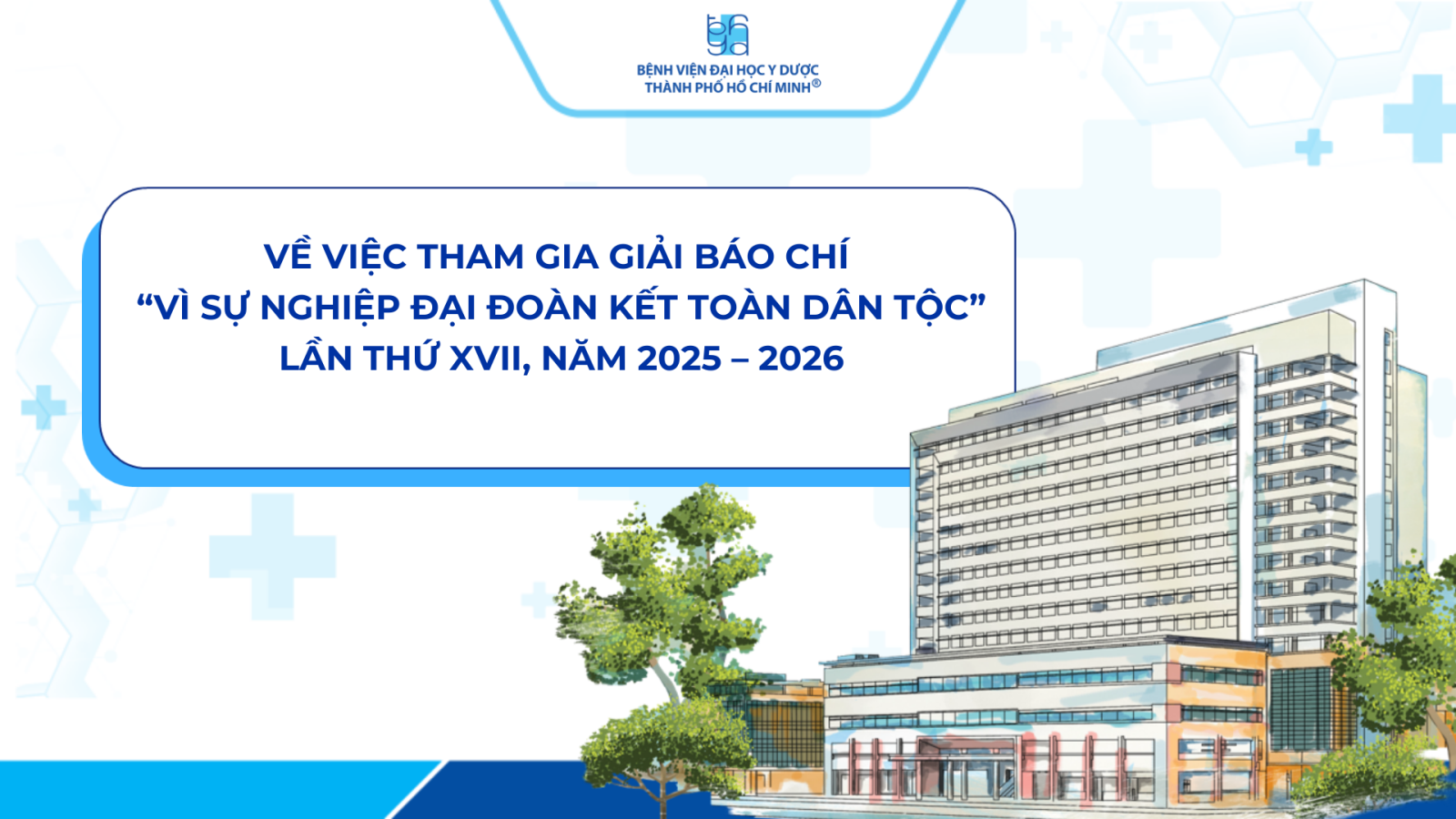 BỆNH VIỆN ĐẠI HỌC Y DƯỢC
THÀNH PHỐ HỒ CHÍ MINH®

VỀ VIỆC THAM GIA GIẢI BÁO CHÍ
“VÌ SỰ NGHIỆP ĐẠI ĐOÀN KẾT TOÀN DÂN TỘC”
LẦN THỨ XVII, NĂM 2025 – 2026